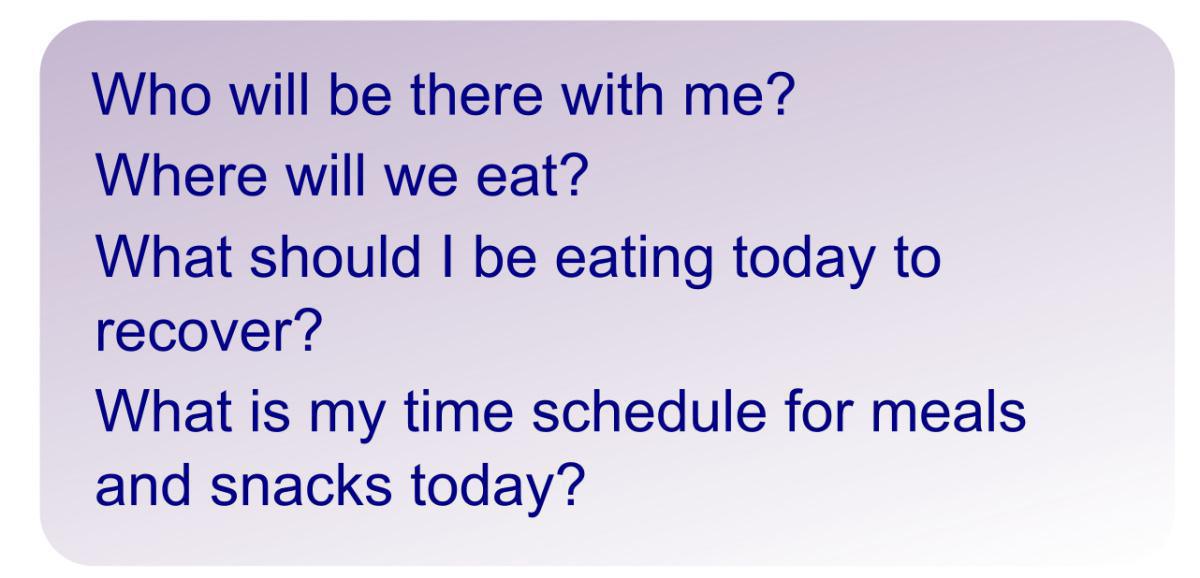 Who will be there with me?

Where will we eat?

What should I be eating today to recover?

What is my time schedule for meals and snacks today?